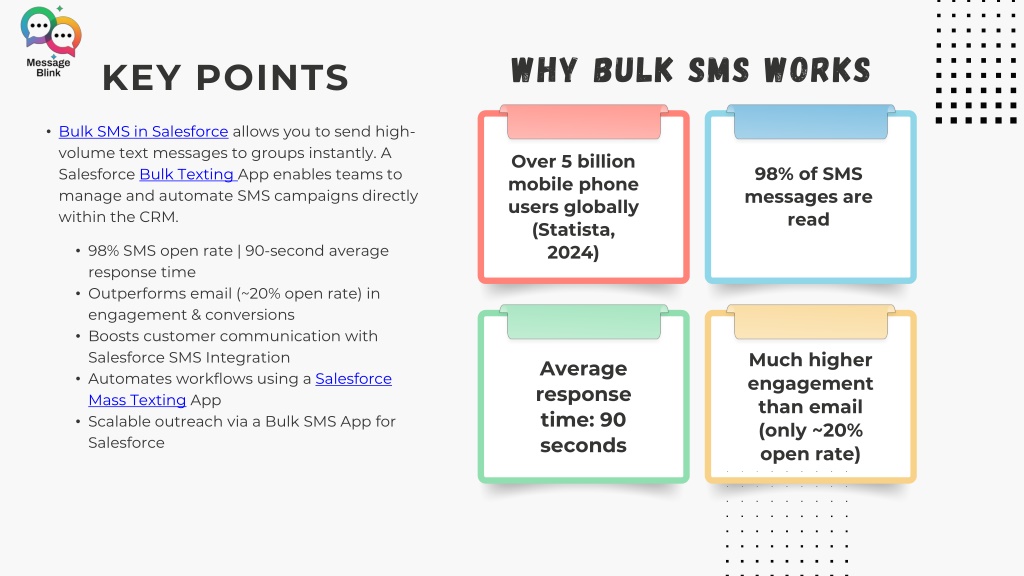 Message Blink

KEY POINTS

• Bulk SMS in Salesforce allows you to send high-volume text messages to groups instantly. A Salesforce Bulk Texting App enables teams to manage and automate SMS campaigns directly within the CRM.

• 98% SMS open rate | 90-second average response time
• Outperforms email (~20% open rate) in engagement & conversions
• Boosts customer communication with Salesforce SMS Integration
• Automates workflows using a Salesforce Mass Texting App
• Scalable outreach via a Bulk SMS App for Salesforce

WHY BULK SMS WORKS

Over 5 billion mobile phone users globally (Statista, 2024)

98% of SMS messages are read

Average response time: 90 seconds

Much higher engagement than email (only ~20% open rate)